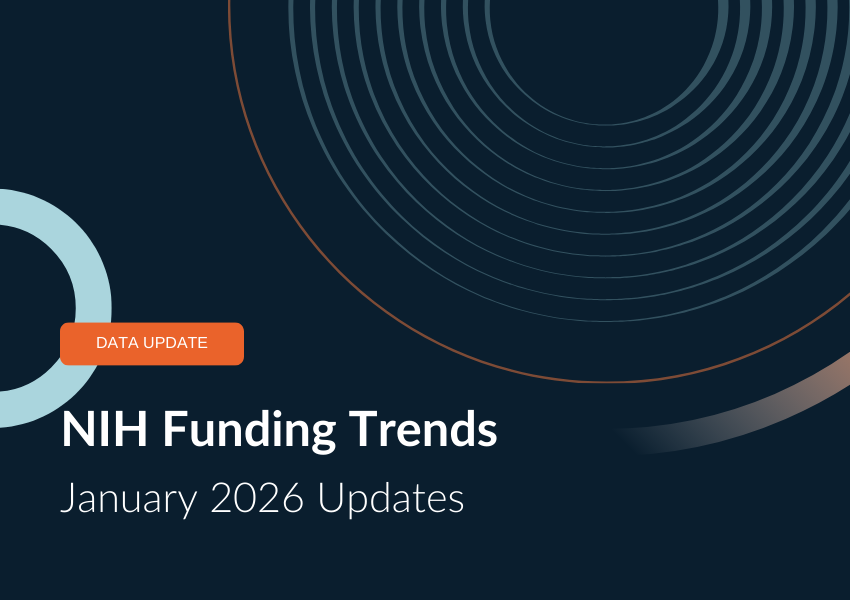 DATA UPDATE

NIH Funding Trends

January 2026 Updates